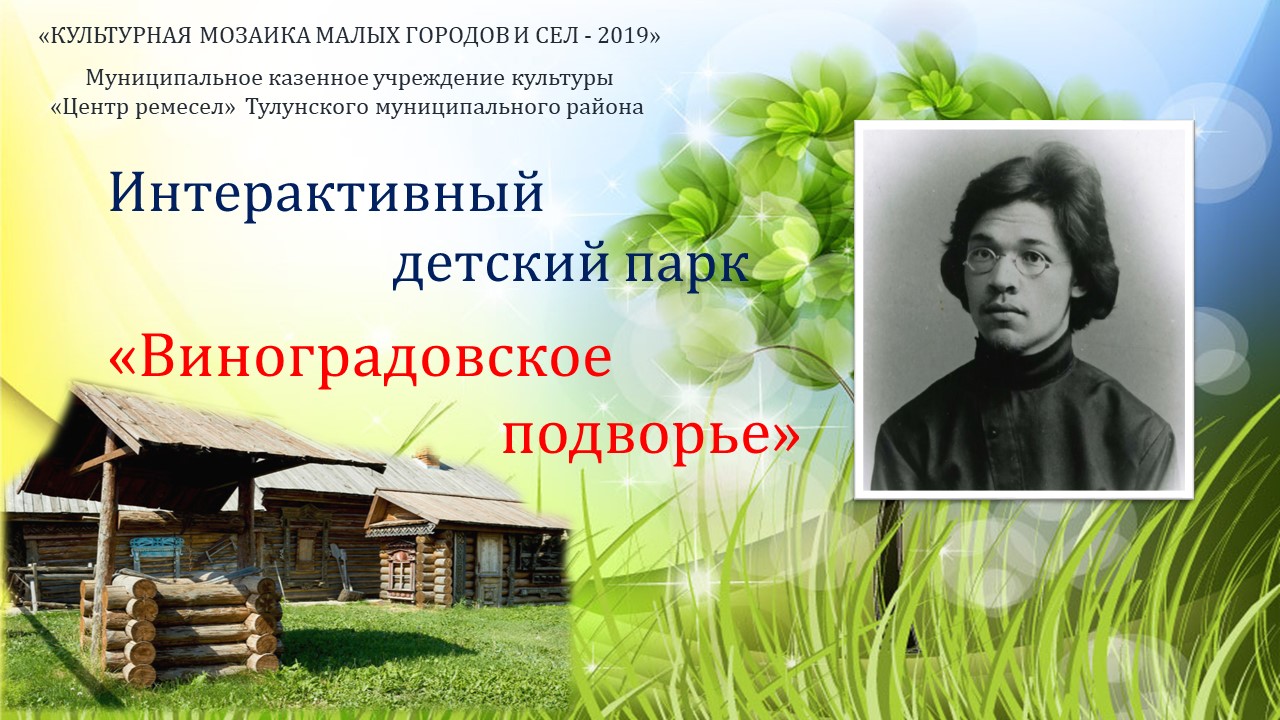 «КУЛЬТУРНАЯ МОЗАИКА МАЛЫХ ГОРОДОВ И СЕЛ - 2019»

Муниципальное казенное учреждение культуры «Центр ремесел» Тулунского муниципального района

Интерактивный детский парк

«Виноградовское подворье»